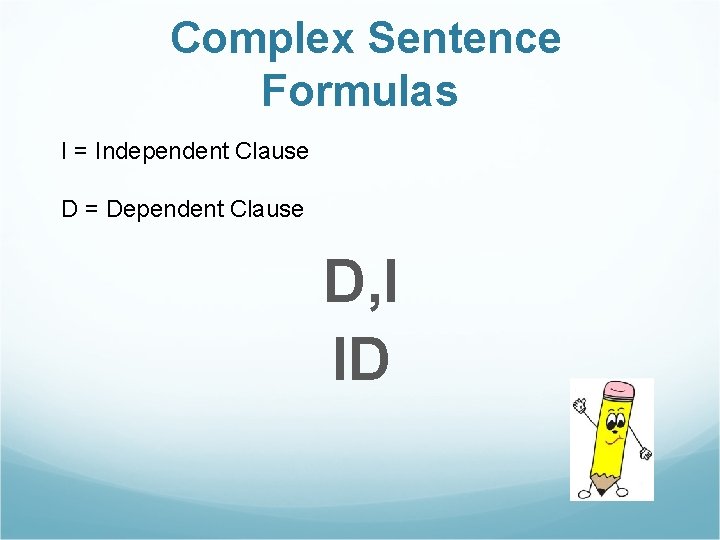 Complex Sentence Formulas

I = Independent Clause

D = Dependent Clause

D,I

ID